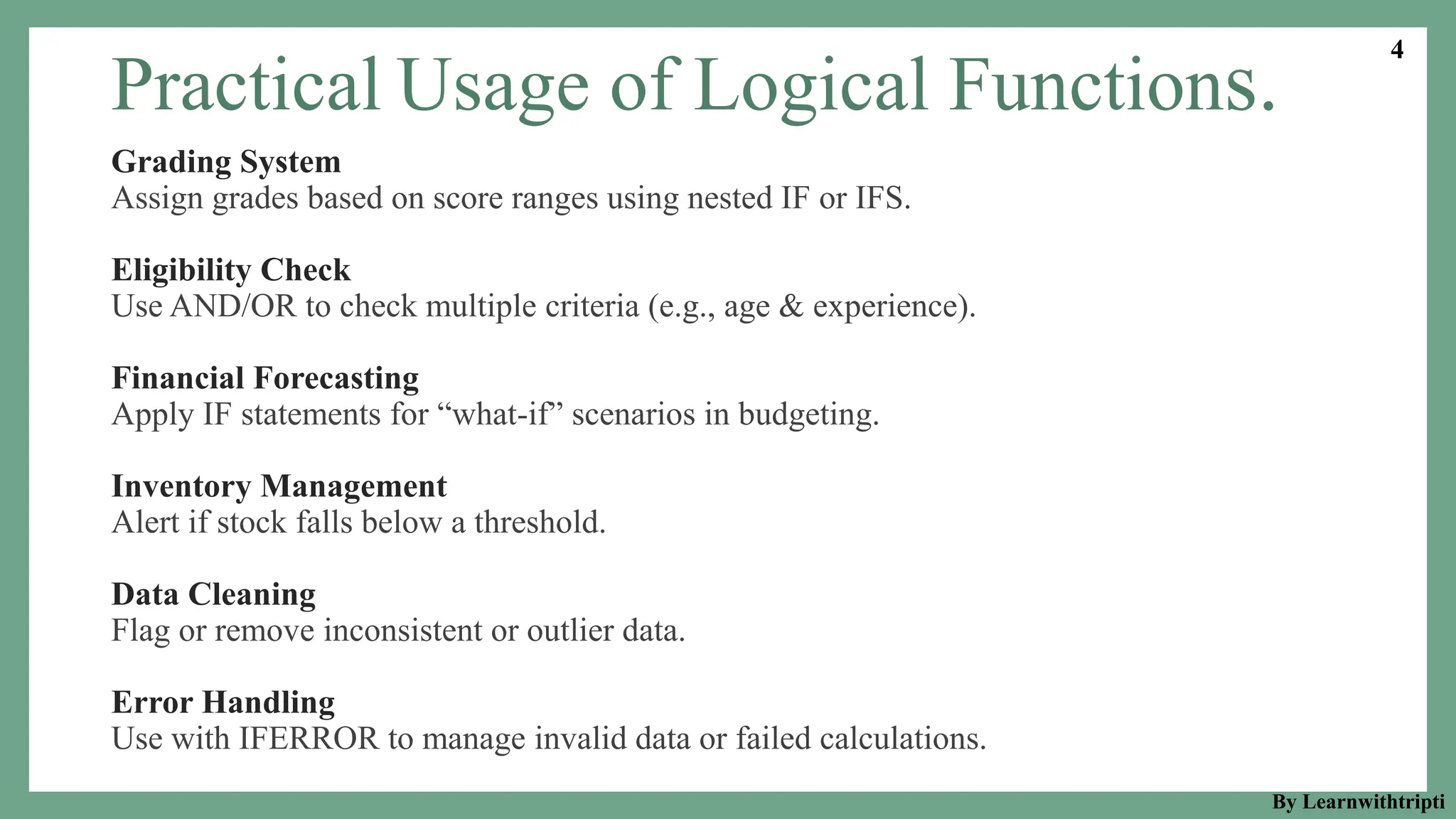 4

Practical Usage of Logical Functions.

Grading System
Assign grades based on score ranges using nested IF or IFS.

Eligibility Check
Use AND/OR to check multiple criteria (e.g., age & experience).

Financial Forecasting
Apply IF statements for “what-if” scenarios in budgeting.

Inventory Management
Alert if stock falls below a threshold.

Data Cleaning
Flag or remove inconsistent or outlier data.

Error Handling
Use with IFERROR to manage invalid data or failed calculations.

By Learnwithtripti